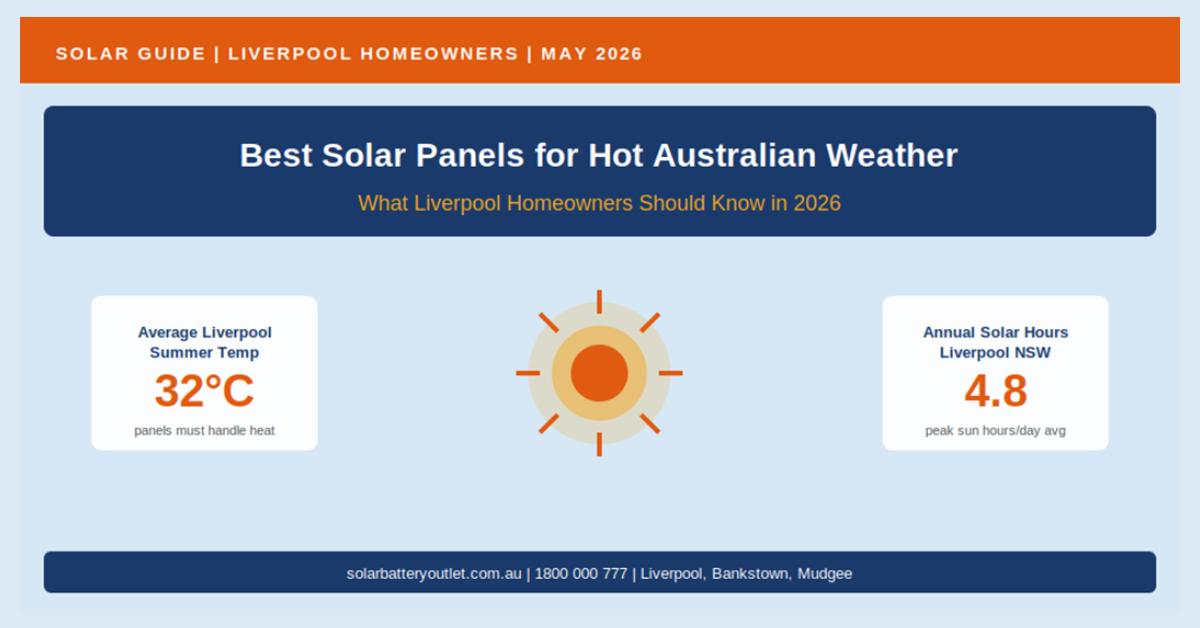 SOLAR GUIDE | LIVERPOOL HOMEOWNERS | MAY 2026

Best Solar Panels for Hot Australian Weather

What Liverpool Homeowners Should Know in 2026

Average Liverpool Summer Temp

32°C

panels must handle heat

Annual Solar Hours Liverpool NSW

4.8

peak sun hours/day avg

solarbatteryoutlet.com.au | 1800 000 777 | Liverpool, Bankstown, Mudgee